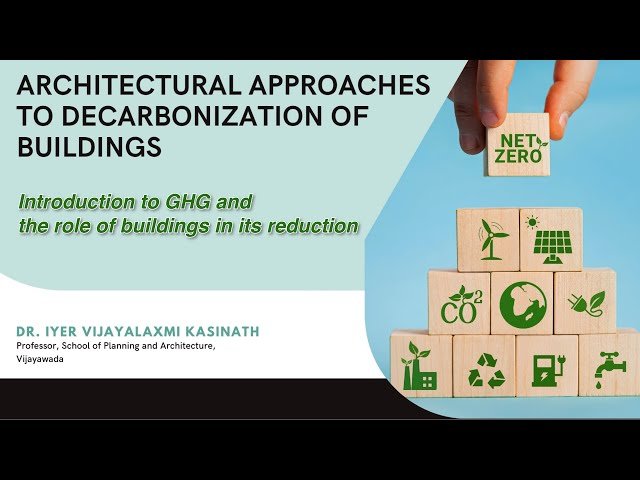 ARCHITECTURAL APPROACHES TO DECARBONIZATION OF BUILDINGS

Introduction to GHG and the role of buildings in its reduction

DR. IYER VIJAYALAXMI KASINATH
Professor, School of Planning and Architecture, Vijayawada

NET ZERO

$CO^2$